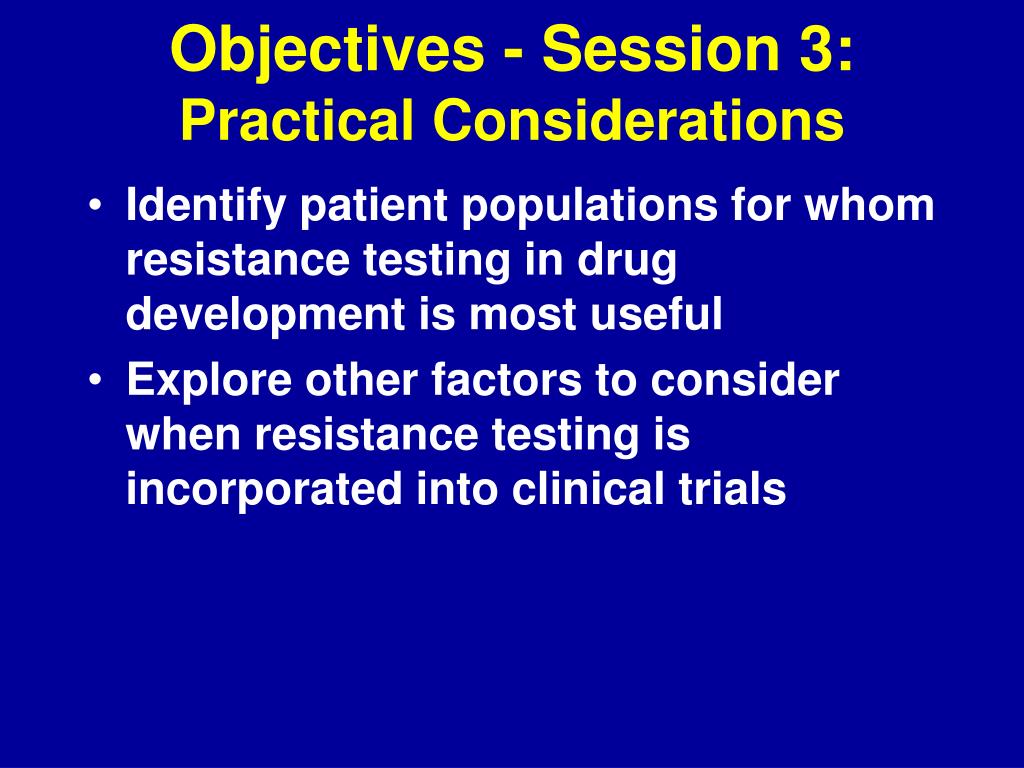 Objectives - Session 3:
Practical Considerations

• Identify patient populations for whom resistance testing in drug development is most useful
• Explore other factors to consider when resistance testing is incorporated into clinical trials